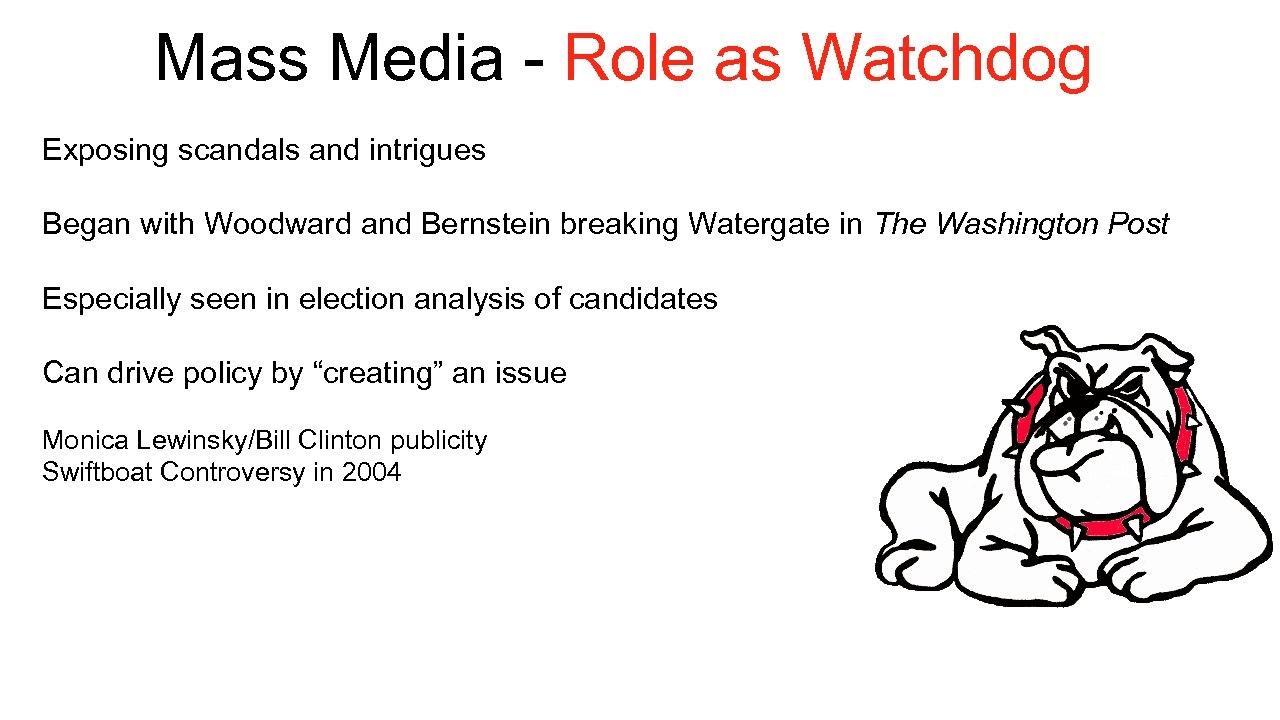 Mass Media - Role as Watchdog

Exposing scandals and intrigues

Began with Woodward and Bernstein breaking Watergate in The Washington Post

Especially seen in election analysis of candidates

Can drive policy by “creating” an issue

Monica Lewinsky/Bill Clinton publicity
Swiftboat Controversy in 2004